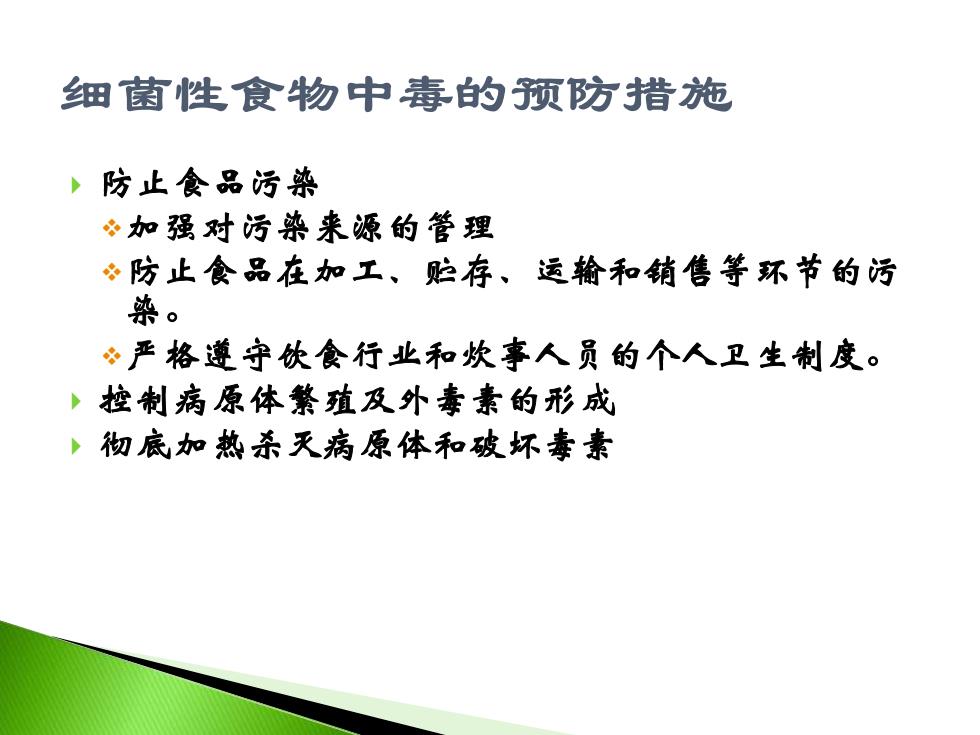 细菌性食物中毒的预防措施

防止食品污染

加强对污染来源的管理

防止食品在加工、贮存、运输和销售等环节的污染。

严格遵守饮食行业和炊事人员的个人卫生制度。

控制病原体繁殖及外毒素的形成

彻底加热杀灭病原体和破坏毒素